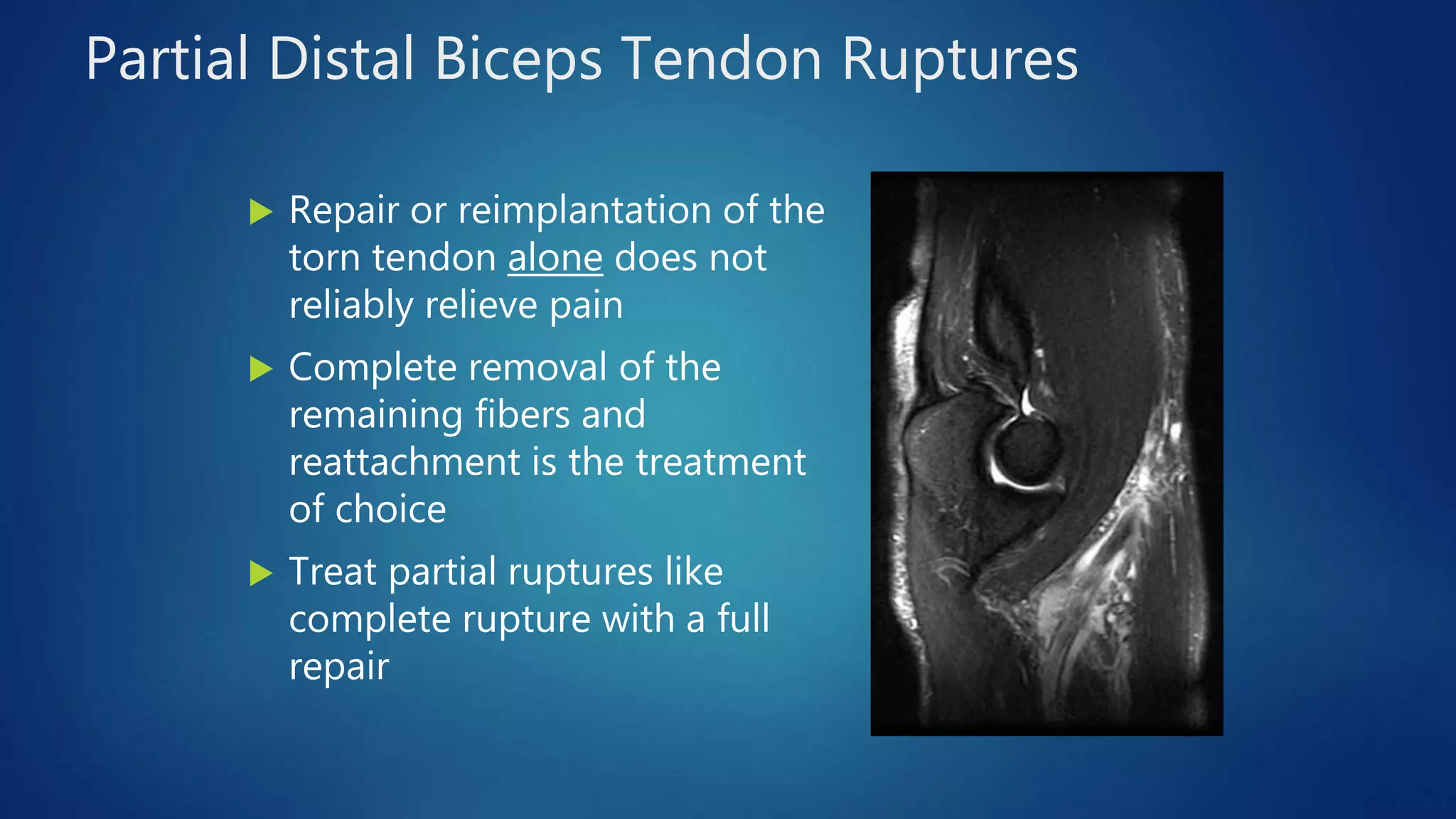 Partial Distal Biceps Tendon Ruptures

▶ Repair or reimplantation of the torn tendon alone does not reliably relieve pain

▶ Complete removal of the remaining fibers and reattachment is the treatment of choice

▶ Treat partial ruptures like complete rupture with a full repair